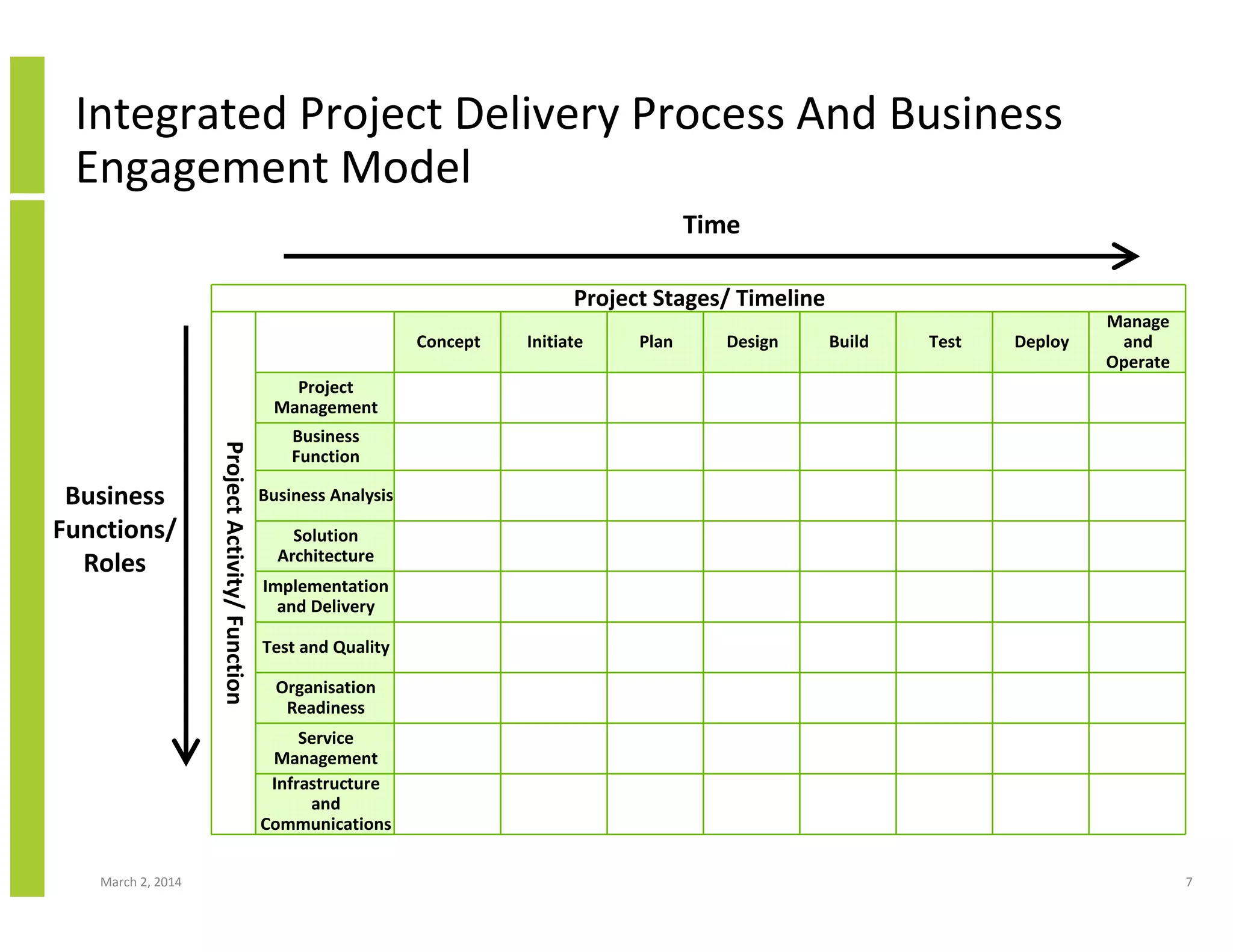 Integrated Project Delivery Process And Business Engagement Model

Time

Business Functions/ Roles

Project Stages/ Timeline

Project Activity/ Function

| | Concept | Initiate | Plan | Design | Build | Test | Deploy | Manage and Operate |
|---|---|---|---|---|---|---|---|---|
| Project Management | | | | | | | | |
| Business Function | | | | | | | | |
| Business Analysis | | | | | | | | |
| Solution Architecture | | | | | | | | |
| Implementation and Delivery | | | | | | | | |
| Test and Quality | | | | | | | | |
| Organisation Readiness | | | | | | | | |
| Service Management | | | | | | | | |
| Infrastructure and Communications | | | | | | | | |

March 2, 2014

7